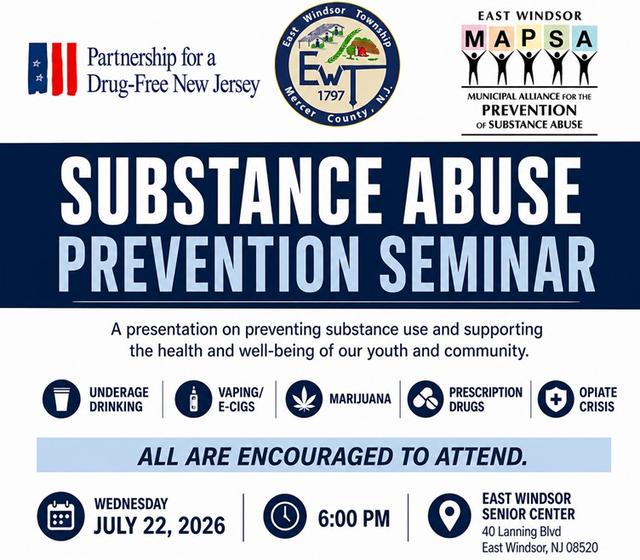 Partnership for a Drug-Free New Jersey

East Windsor Township
EWT
1797
Mercer County, N.J.

EAST WINDSOR
MAPSA
MUNICIPAL ALLIANCE FOR THE
PREVENTION
OF SUBSTANCE ABUSE

SUBSTANCE ABUSE
PREVENTION SEMINAR

A presentation on preventing substance use and supporting the health and well-being of our youth and community.

UNDERAGE DRINKING

VAPING/ E-CIGS

MARIJUANA

PRESCRIPTION DRUGS

OPIATE CRISIS

ALL ARE ENCOURAGED TO ATTEND.

WEDNESDAY
JULY 22, 2026

6:00 PM

EAST WINDSOR
SENIOR CENTER
40 Lanning Blvd
East Windsor, NJ 08520